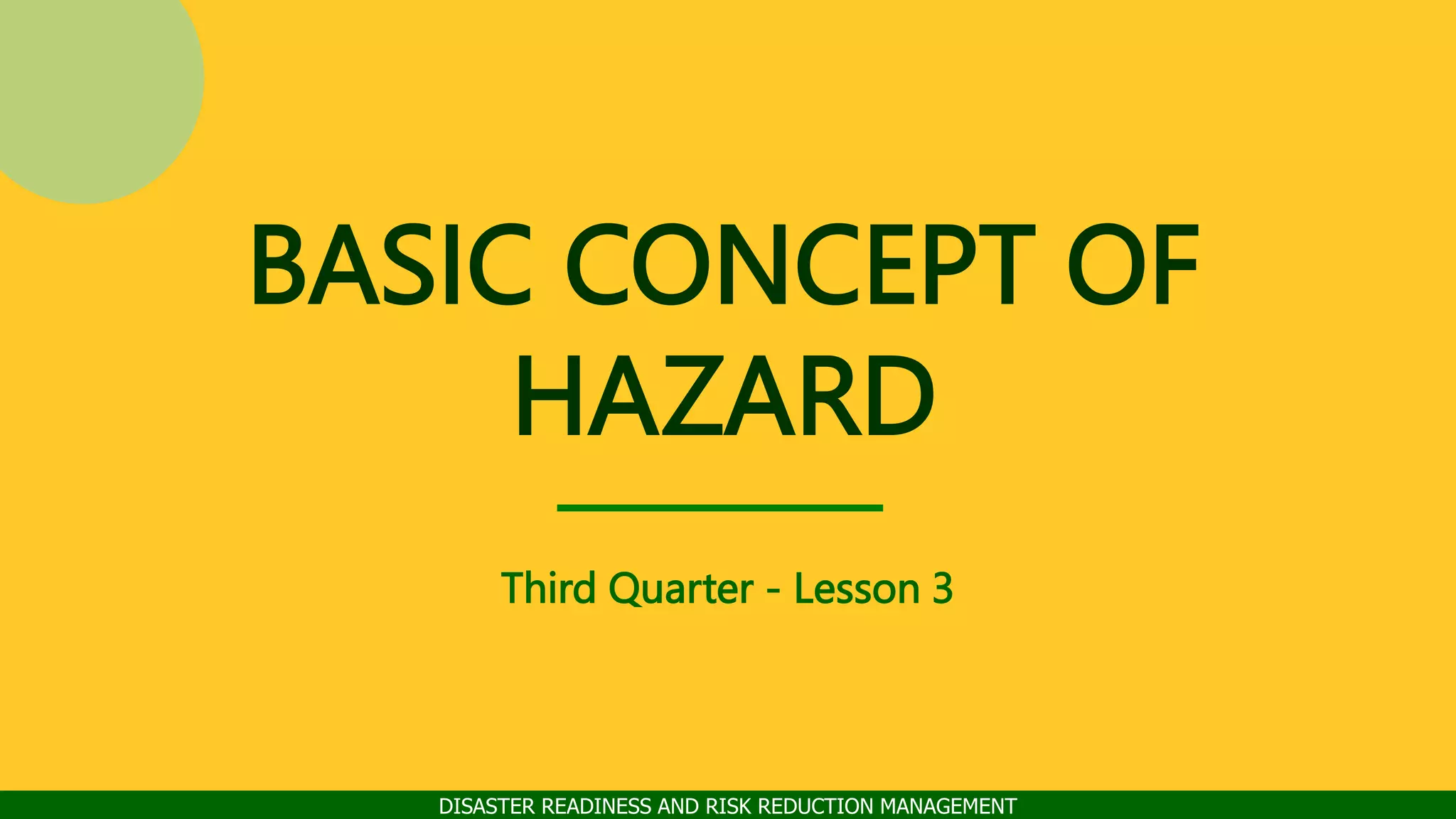 BASIC CONCEPT OF HAZARD

Third Quarter - Lesson 3

DISASTER READINESS AND RISK REDUCTION MANAGEMENT